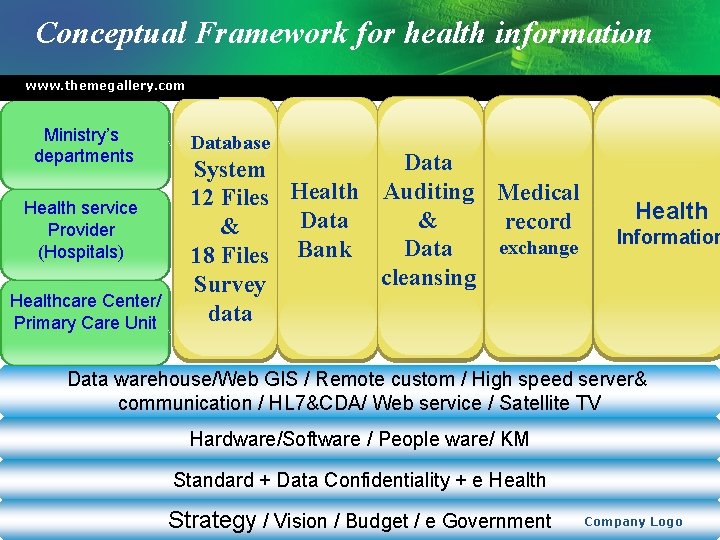 Conceptual Framework for health information

www.themegallery.com

Ministry's departments

Health service Provider (Hospitals)

Healthcare Center/ Primary Care Unit

Database System 12 Files & 18 Files Survey data

Health Data Bank

Data Auditing & Data cleansing

Medical record exchange

Health Information

Data warehouse/Web GIS / Remote custom / High speed server& communication / HL7&CDA/ Web service / Satellite TV

Hardware/Software / People ware/ KM

Standard + Data Confidentiality + e Health

Strategy / Vision / Budget / e Government

Company Logo